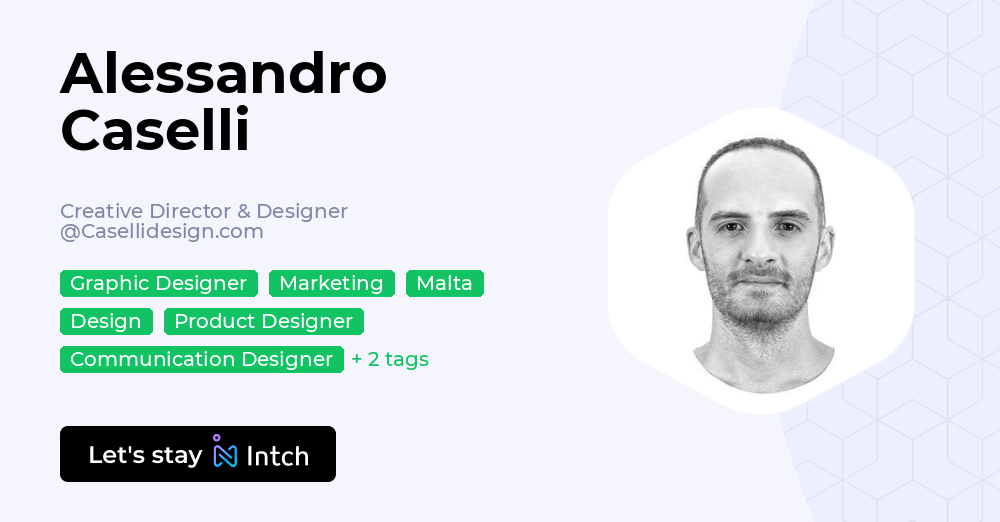 Alessandro Caselli

Creative Director & Designer @Casellidesign.com

Graphic Designer
Marketing
Malta
Design
Product Designer
Communication Designer
+ 2 tags

Let's stay Intch